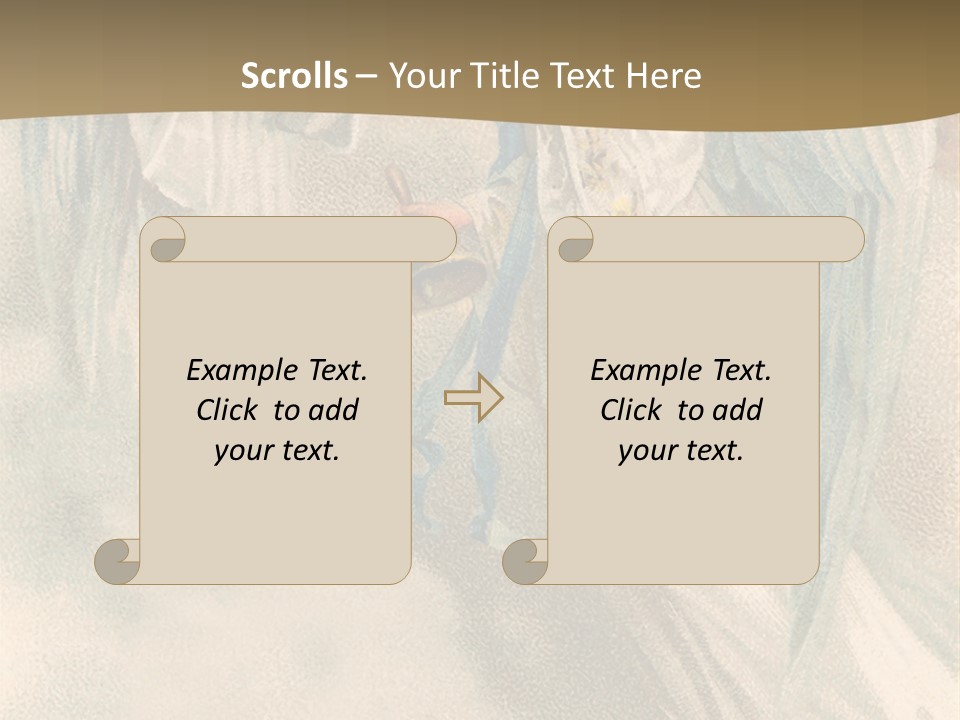 Scrolls – Your Title Text Here

Example Text. Click to add your text.

Example Text. Click to add your text.